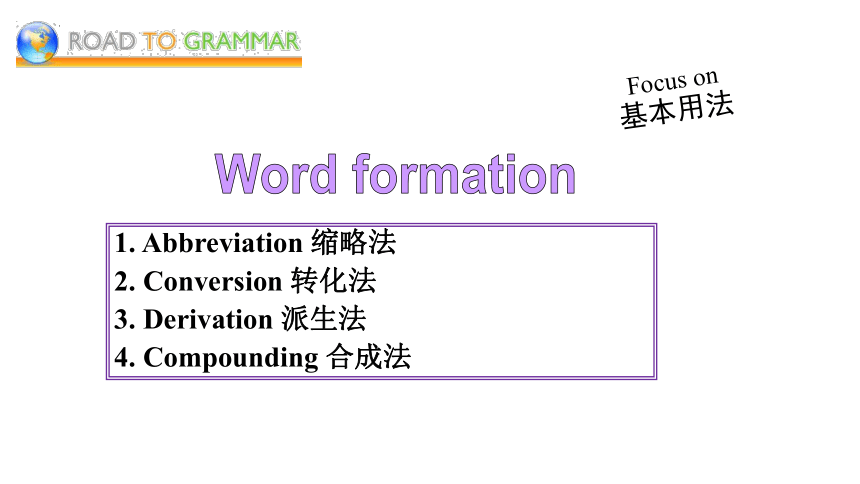 ROAD TO GRAMMAR

Focus on
基本用法

Word formation

1. Abbreviation 缩略法
2. Conversion 转化法
3. Derivation 派生法
4. Compounding 合成法